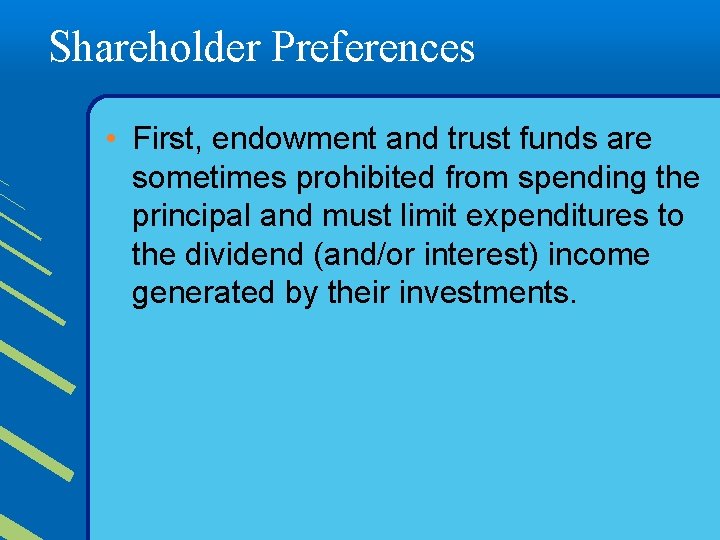 Shareholder Preferences

• First, endowment and trust funds are sometimes prohibited from spending the principal and must limit expenditures to the dividend (and/or interest) income generated by their investments.